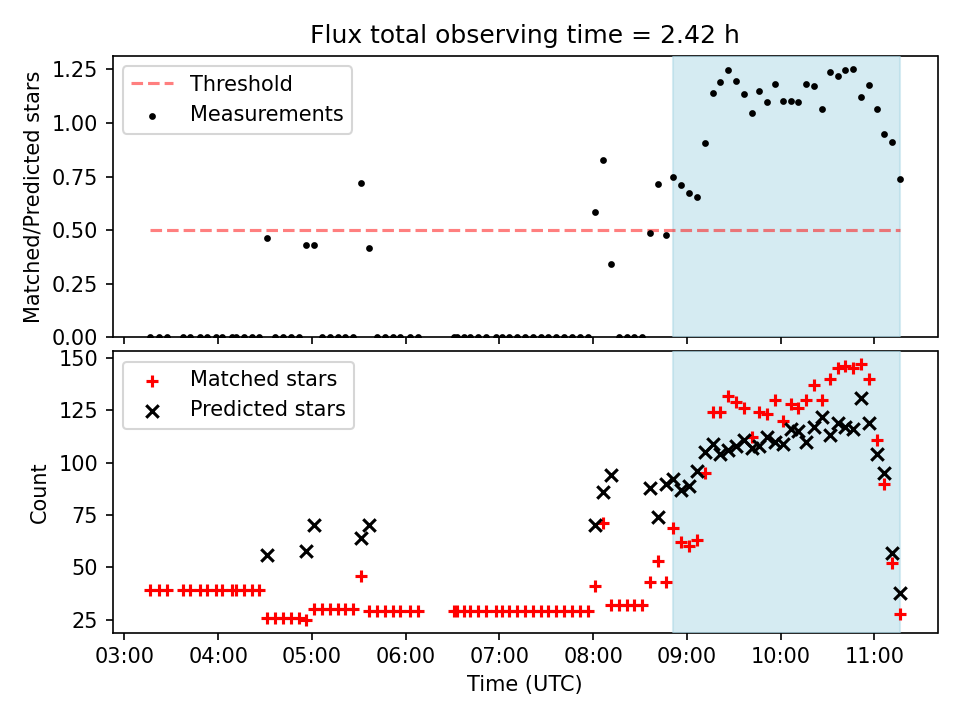 Flux total observing time = 2.42 h

Threshold
Measurements

Matched/Predicted stars

1.25
1.00
0.75
0.50
0.25
0.00

Matched stars
Predicted stars

Count

150
125
100
75
50
25

03:00 04:00 05:00 06:00 07:00 08:00 09:00 10:00 11:00

Time (UTC)